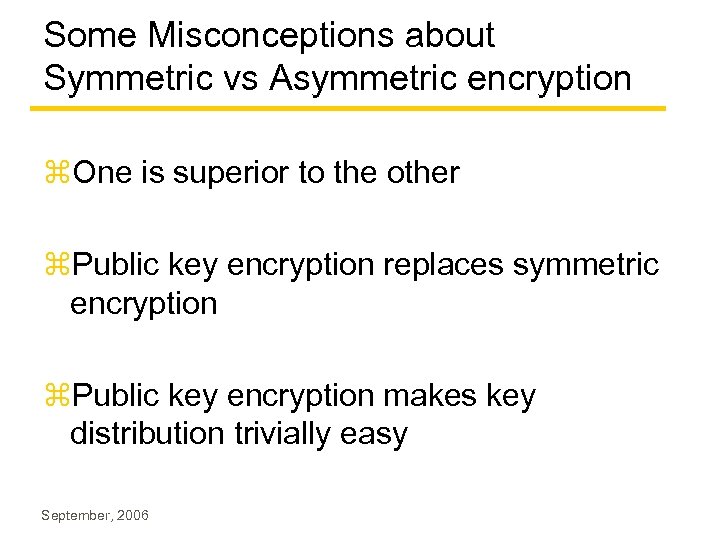 Some Misconceptions about Symmetric vs Asymmetric encryption

⌘One is superior to the other

⌘Public key encryption replaces symmetric encryption

⌘Public key encryption makes key distribution trivially easy

September, 2006